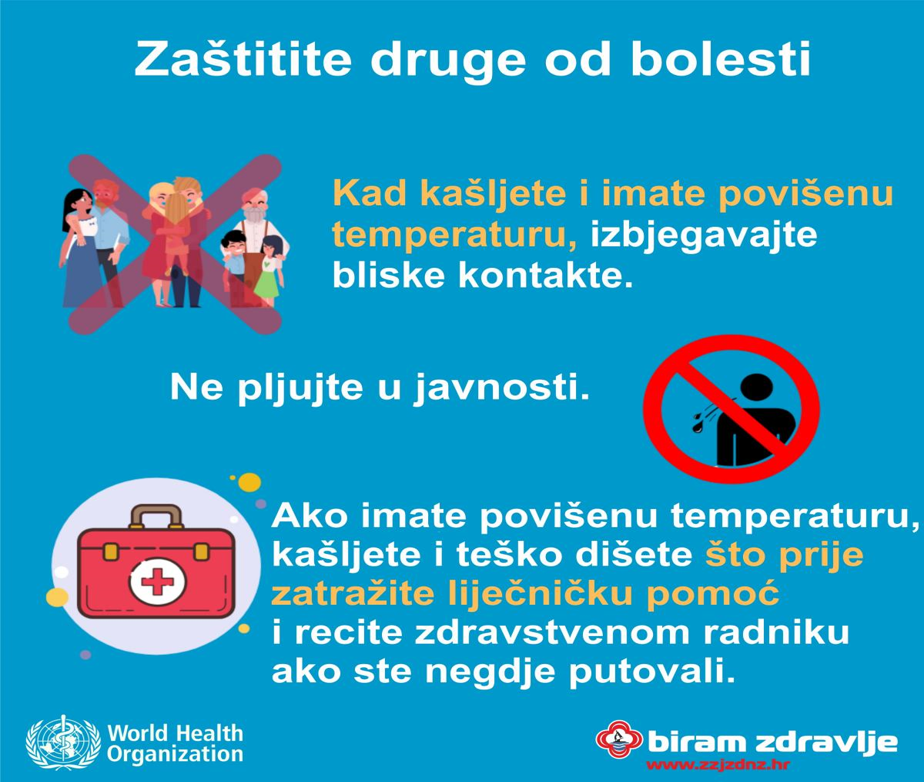 Zaštitite druge od bolesti

Kad kašljete i imate povišenu temperaturu, izbjegavajte bliske kontakte.

Ne pljujte u javnosti.

Ako imate povišenu temperaturu, kašljete i teško dišete što prije zatražite liječničku pomoć i recite zdravstvenom radniku ako ste negdje putovali.

World Health Organization

biram zdravlje
www.zzjzdnz.hr